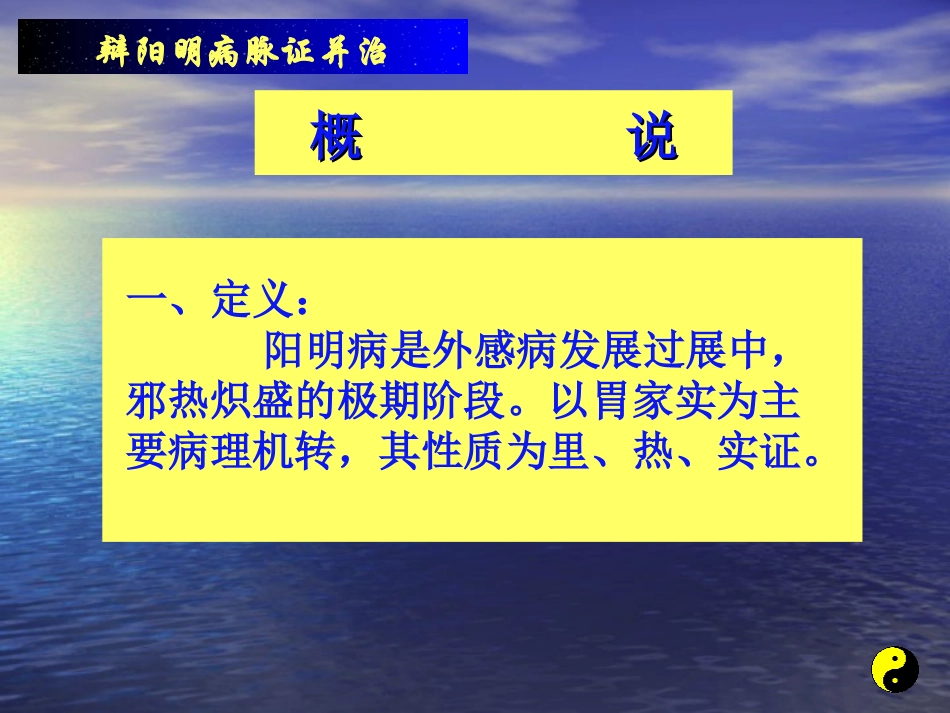 辨阳明病脉证并治

概　　说

一、定义：

阳明病是外感病发展过展中，邪热炽盛的极期阶段。以胃家实为主要病理机转，其性质为里、热、实证。